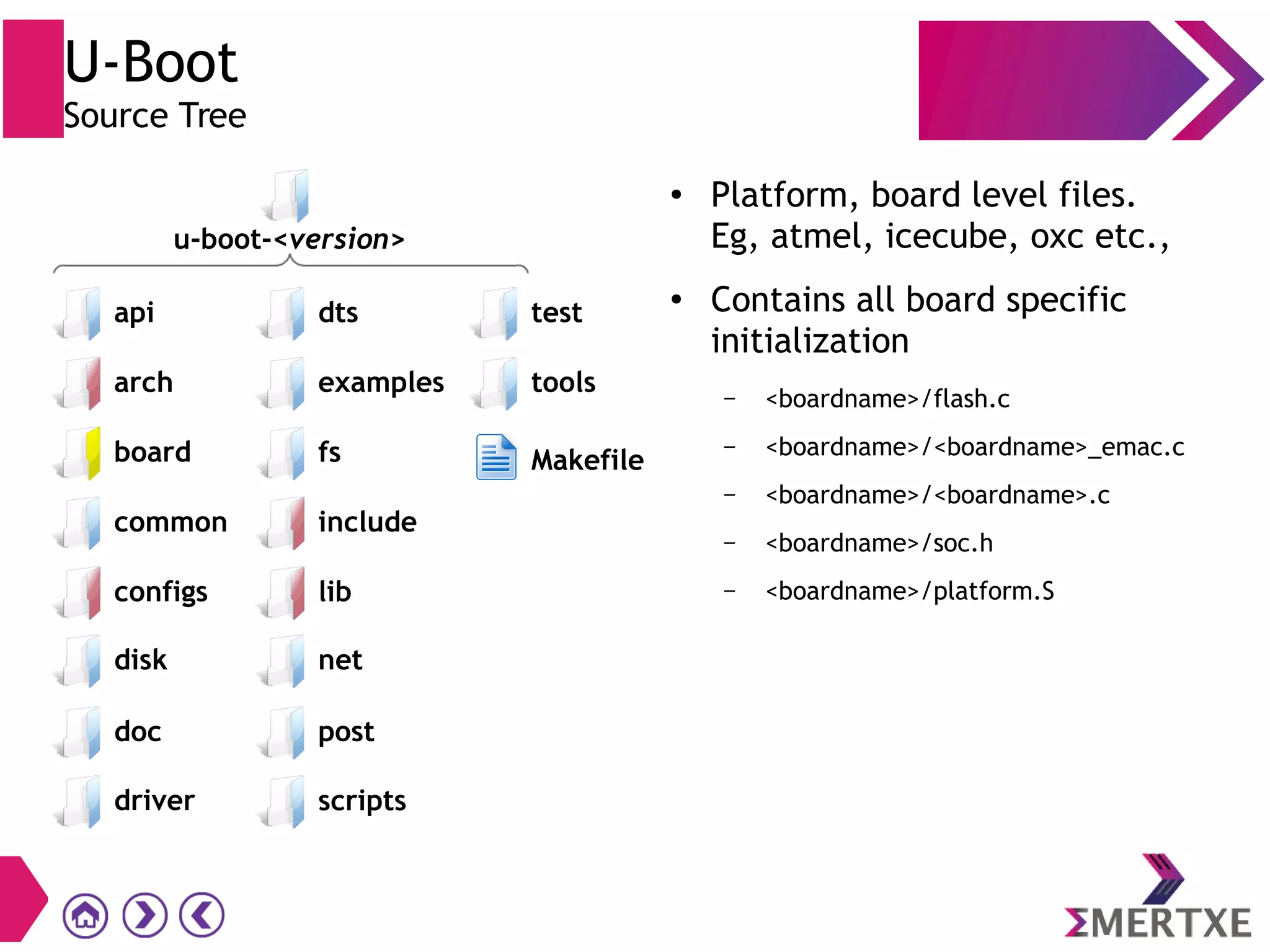 U-Boot
Source Tree

u-boot-<version>

api
arch
board
common
configs
disk
doc
driver

dts
examples
fs
include
lib
net
post
scripts

test
tools
Makefile

• Platform, board level files. Eg, atmel, icecube, oxc etc.,
• Contains all board specific initialization
– <boardname>/flash.c
– <boardname>/<boardname>_emac.c
– <boardname>/<boardname>.c
– <boardname>/soc.h
– <boardname>/platform.S

ΣMERTXE